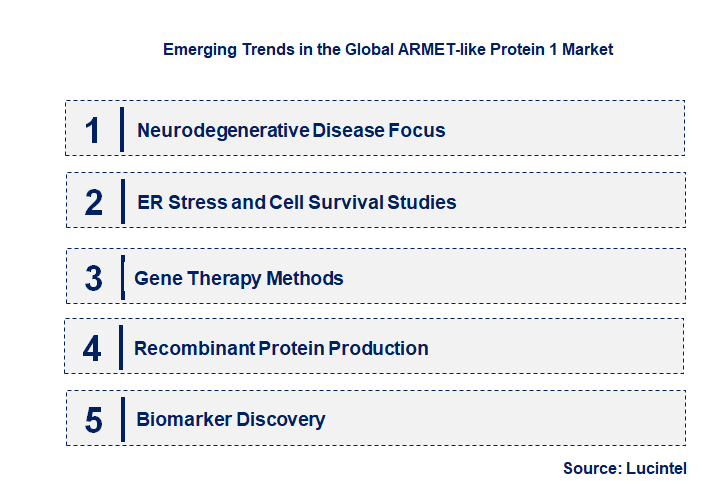 Emerging Trends in the Global ARMET-like Protein 1 Market

1 Neurodegenerative Disease Focus

2 ER Stress and Cell Survival Studies

3 Gene Therapy Methods

4 Recombinant Protein Production

5 Biomarker Discovery

Source: Lucintel